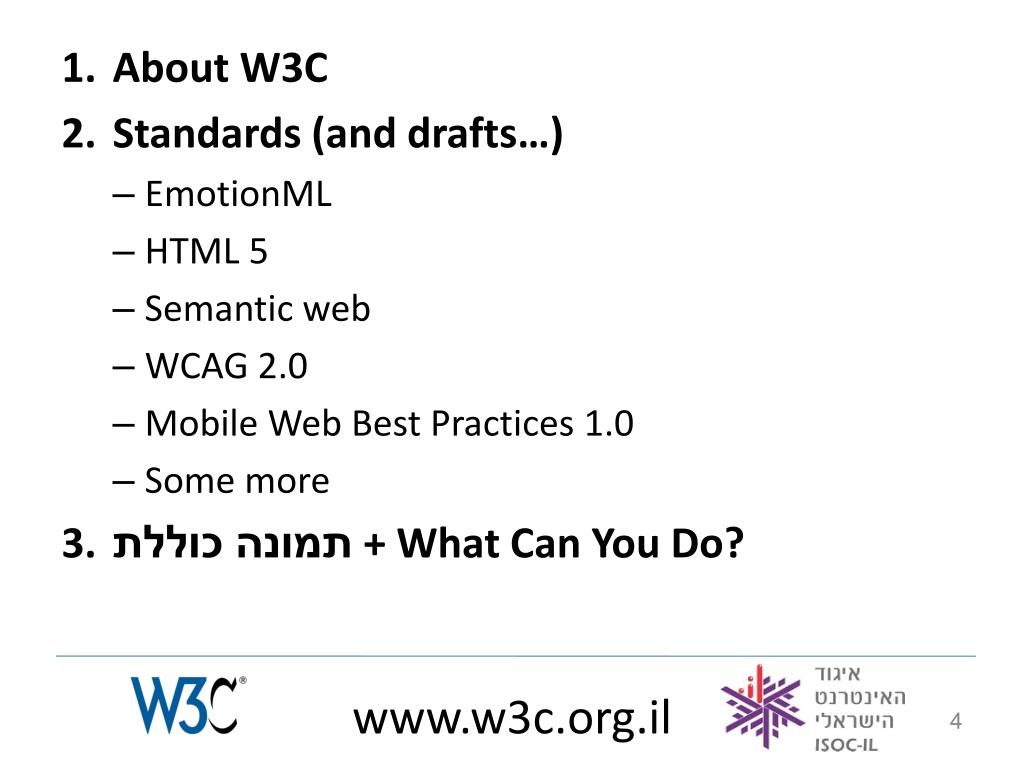 1. About W3C
2. Standards (and drafts…)
– EmotionML
– HTML 5
– Semantic web
– WCAG 2.0
– Mobile Web Best Practices 1.0
– Some more
3. תמונה כוללת + What Can You Do?

W3C®
www.w3c.org.il
איגוד האינטרנט הישראלי
ISOC-IL
4